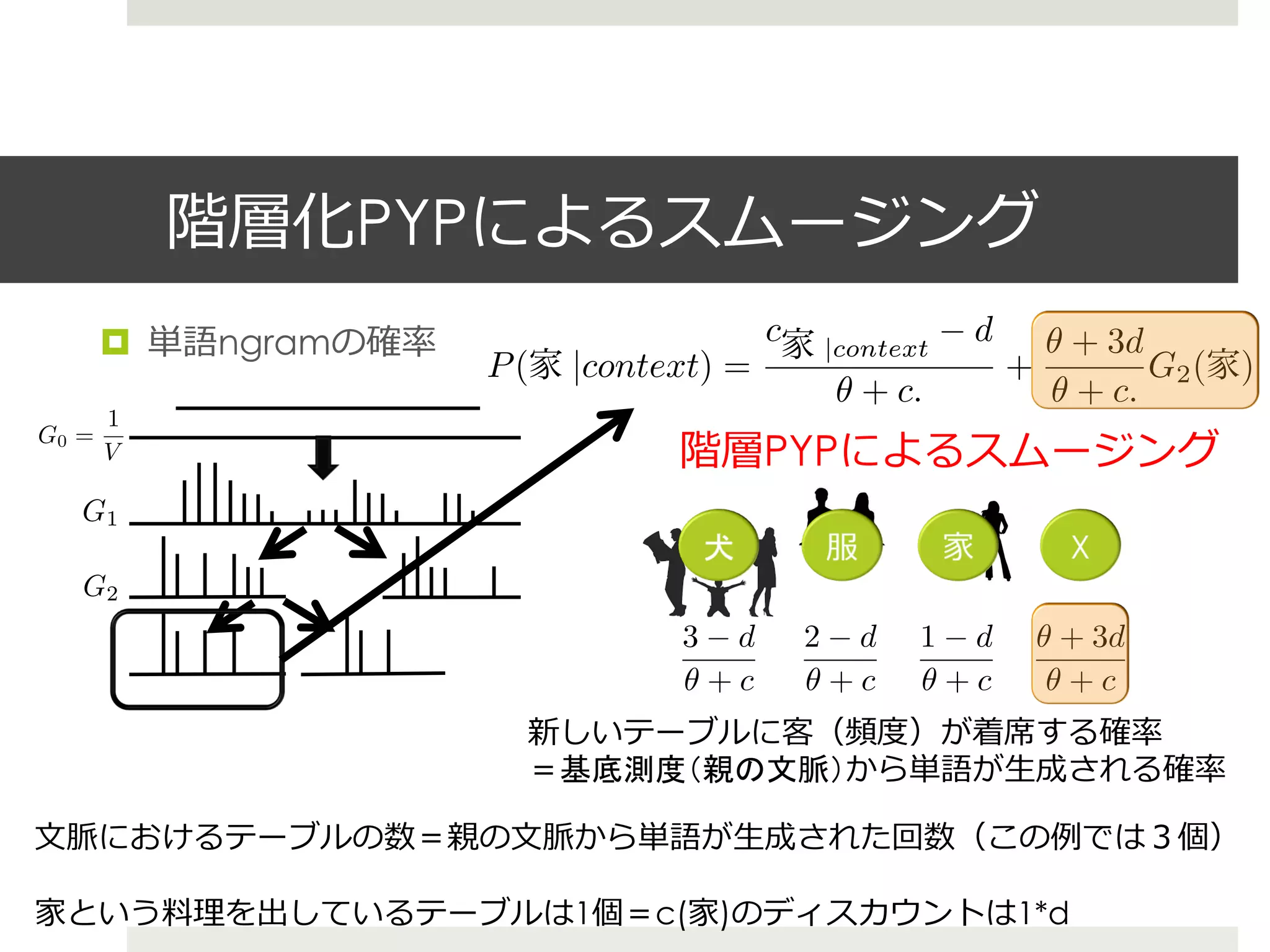 階層化PYPによるスムージング

単語ngramの確率

$P(家|context) = \frac{c_{家|context} - d}{\theta + c.} + \frac{\theta + 3d}{\theta + c.} G_2(家)$

$G_0 = \frac{1}{V}$

$G_1$

$G_2$

階層PYPによるスムージング

犬 服 家 X

$\frac{3-d}{\theta+c}$ $\frac{2-d}{\theta+c}$ $\frac{1-d}{\theta+c}$ $\frac{\theta+3d}{\theta+c}$

新しいテーブルに客（頻度）が着席する確率
＝基底測度（親の文脈）から単語が生成される確率

文脈におけるテーブルの数＝親の文脈から単語が生成された回数（この例では３個）

家という料理を出しているテーブルは1個＝c(家)のディスカウントは1*d